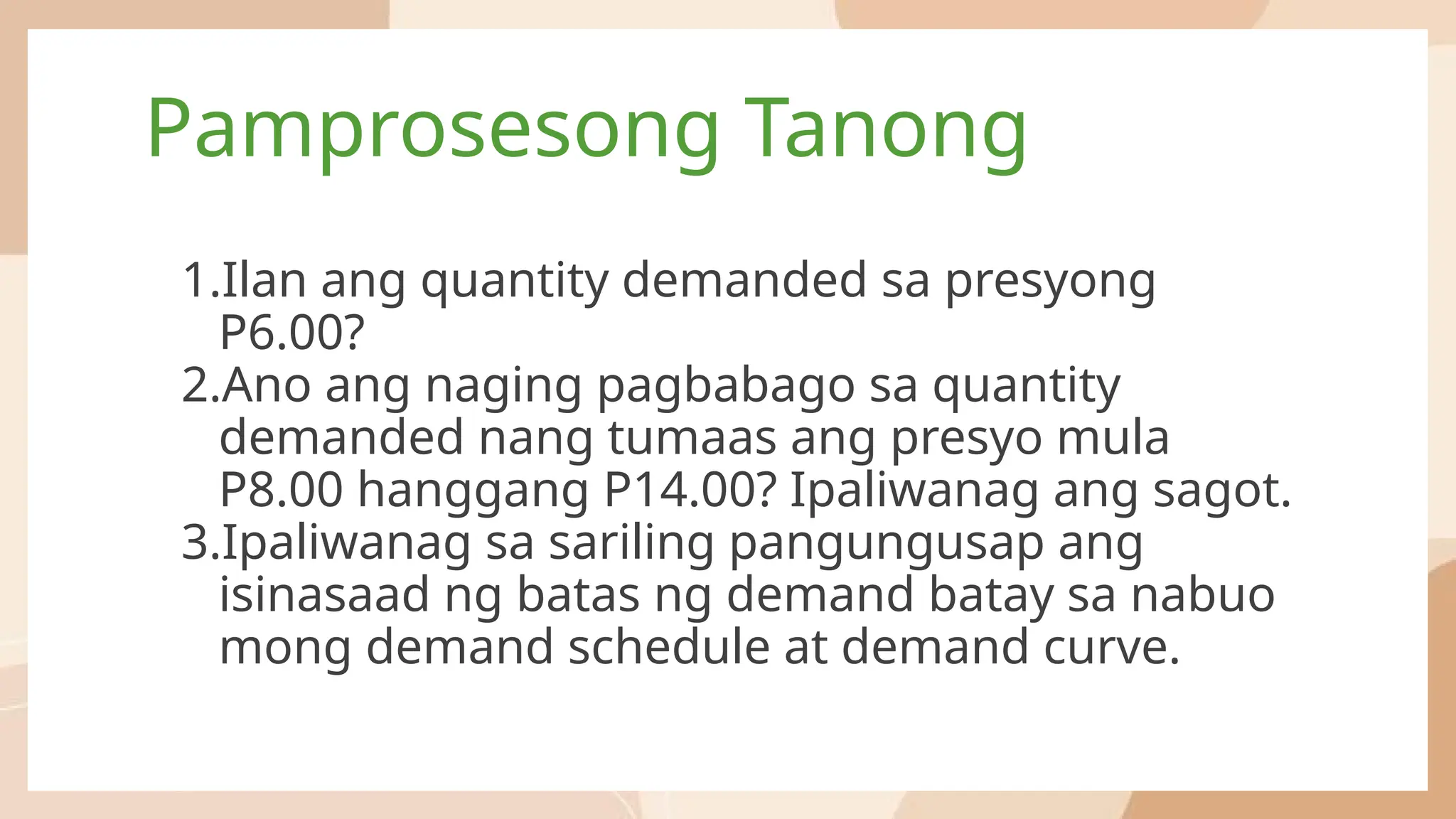 Pamprosesong Tanong

1.Ilan ang quantity demanded sa presyong P6.00?
2.Ano ang naging pagbabago sa quantity demanded nang tumaas ang presyo mula P8.00 hanggang P14.00? Ipaliwanag ang sagot.
3.Ipaliwanag sa sariling pangungusap ang isinasaad ng batas ng demand batay sa nabuo mong demand schedule at demand curve.